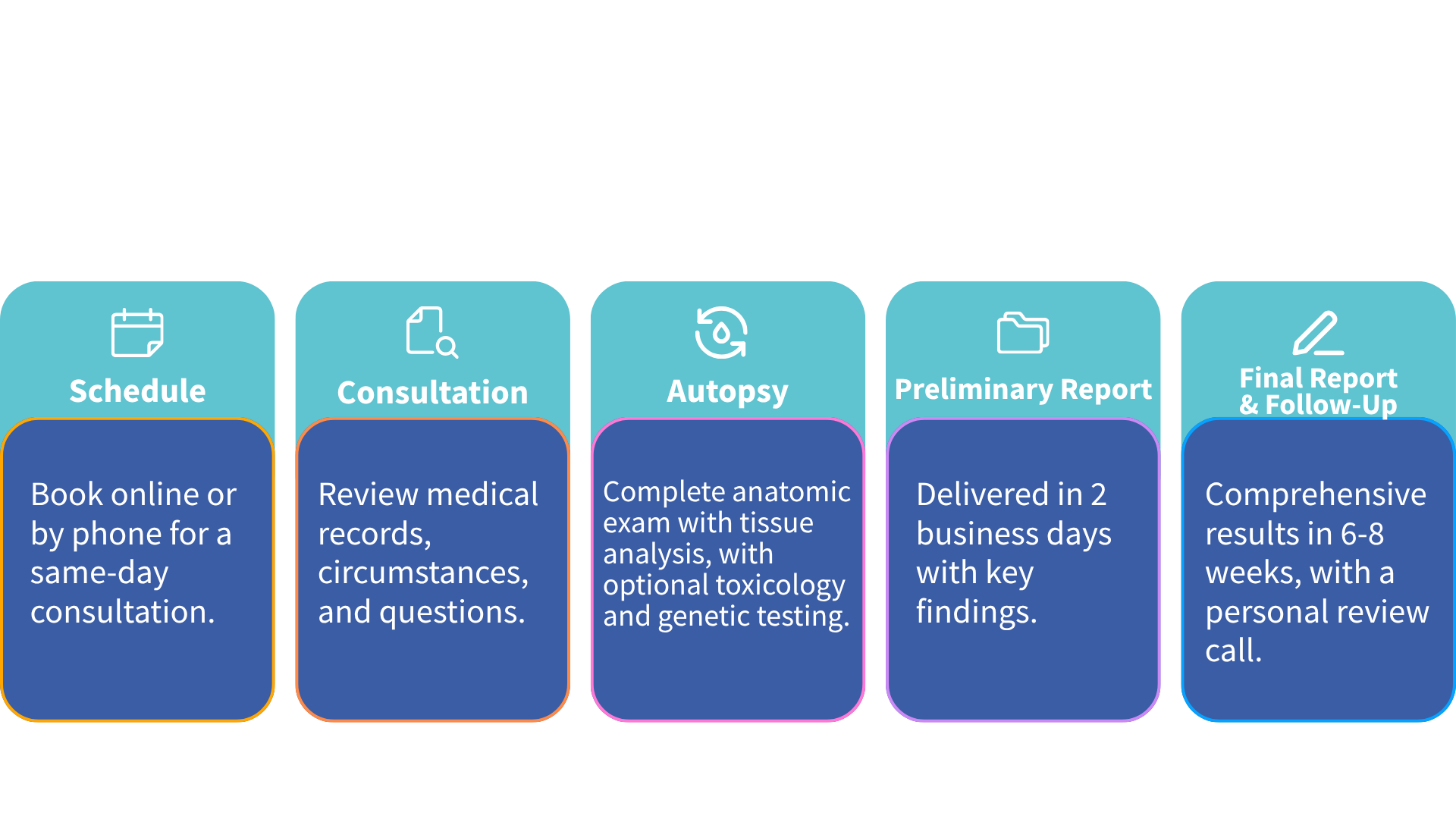 Schedule

Book online or by phone for a same-day consultation.

Consultation

Review medical records, circumstances, and questions.

Autopsy

Complete anatomic exam with tissue analysis, with optional toxicology and genetic testing.

Preliminary Report

Delivered in 2 business days with key findings.

Final Report & Follow-Up

Comprehensive results in 6-8 weeks, with a personal review call.